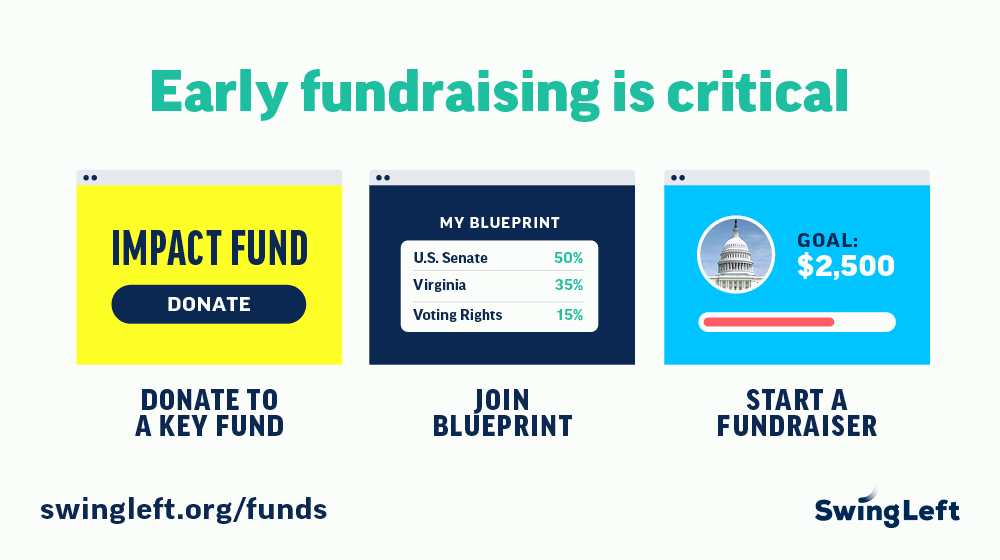 Early fundraising is critical

IMPACT FUND

DONATE

DONATE TO A KEY FUND

MY BLUEPRINT

| U.S. Senate | 50% |
|---|---|
| Virginia | 35% |
| Voting Rights | 15% |

JOIN BLUEPRINT

GOAL: $2,500

START A FUNDRAISER

swingleft.org/funds

SwingLeft